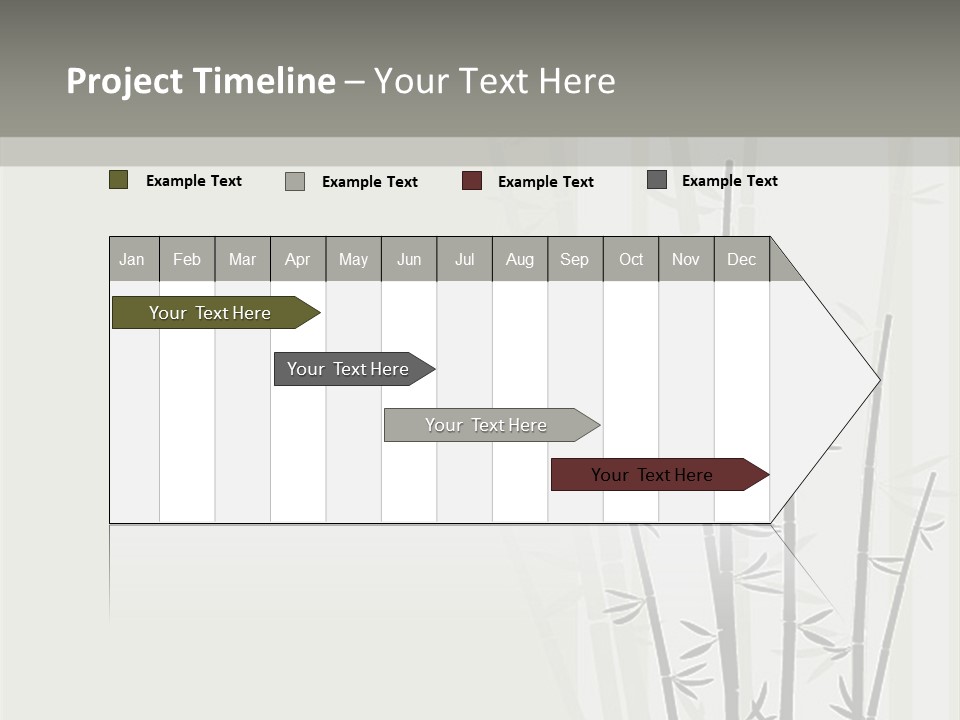 Project Timeline – Your Text Here

Example Text
Example Text
Example Text
Example Text

| Jan | Feb | Mar | Apr | May | Jun | Jul | Aug | Sep | Oct | Nov | Dec |
|---|---|---|---|---|---|---|---|---|---|---|---|

Your Text Here

Your Text Here

Your Text Here

Your Text Here